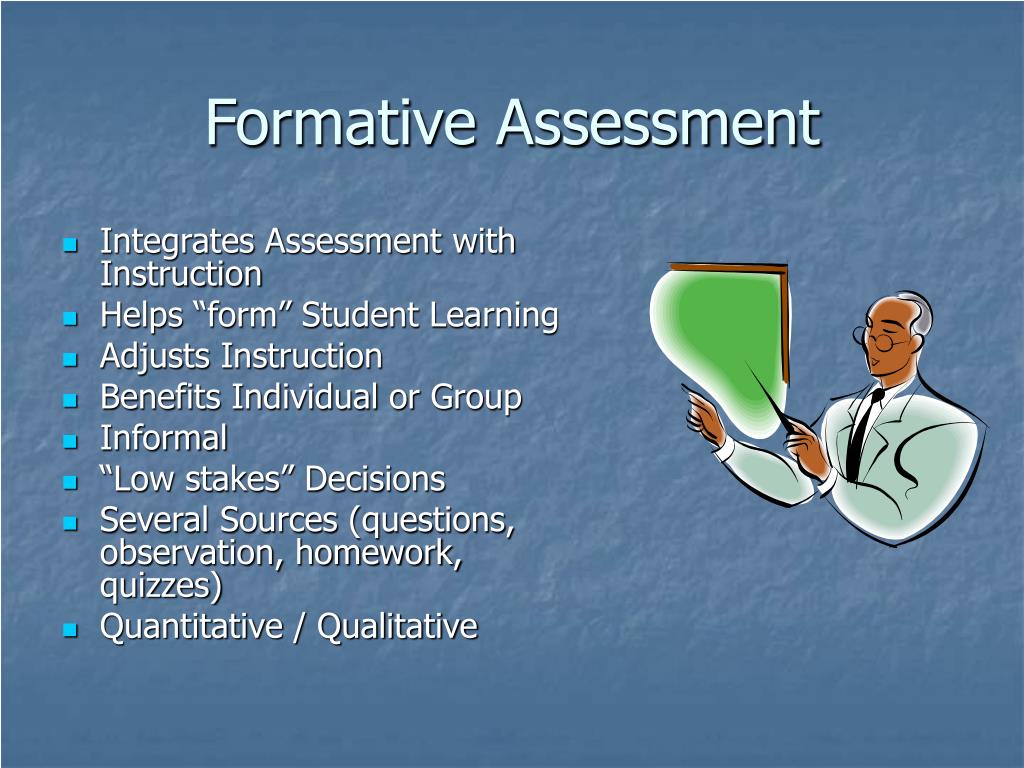 Formative Assessment

- Integrates Assessment with Instruction
- Helps “form” Student Learning
- Adjusts Instruction
- Benefits Individual or Group
- Informal
- “Low stakes” Decisions
- Several Sources (questions, observation, homework, quizzes)
- Quantitative / Qualitative